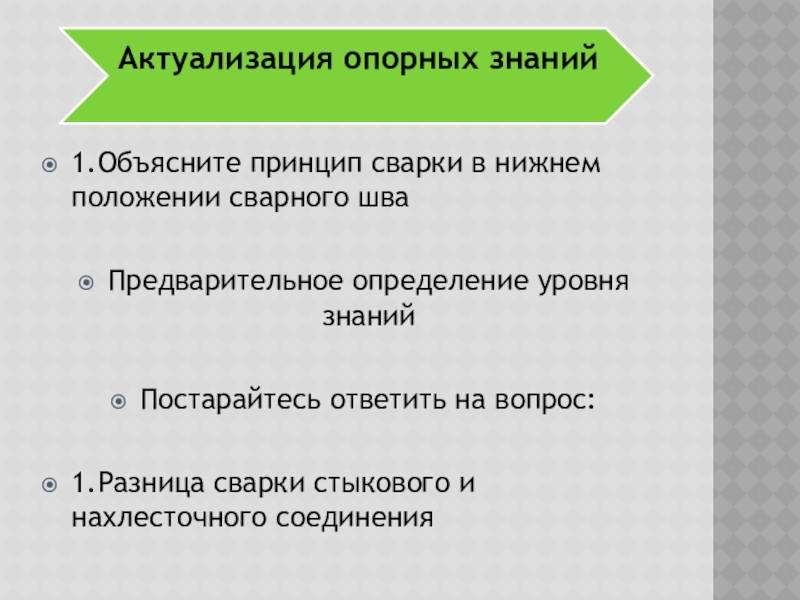 Актуализация опорных знаний

1.Объясните принцип сварки в нижнем положении сварного шва

Предварительное определение уровня знаний

Постарайтесь ответить на вопрос:

1.Разница сварки стыкового и нахлесточного соединения